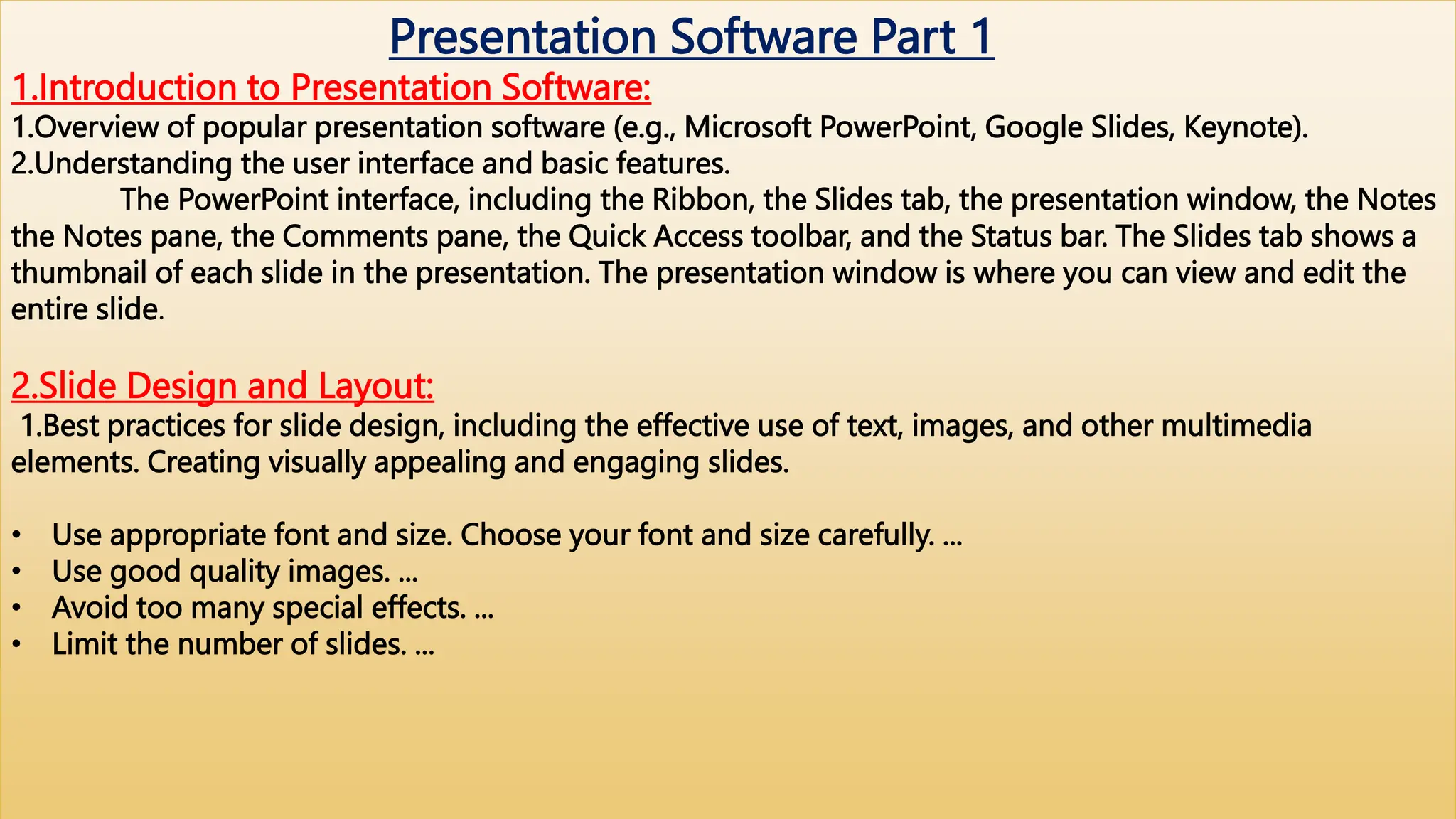 Presentation Software Part 1

1.Introduction to Presentation Software:

1.Overview of popular presentation software (e.g., Microsoft PowerPoint, Google Slides, Keynote).
2.Understanding the user interface and basic features.

The PowerPoint interface, including the Ribbon, the Slides tab, the presentation window, the Notes the Notes pane, the Comments pane, the Quick Access toolbar, and the Status bar. The Slides tab shows a thumbnail of each slide in the presentation. The presentation window is where you can view and edit the entire slide.

2.Slide Design and Layout:

1.Best practices for slide design, including the effective use of text, images, and other multimedia elements. Creating visually appealing and engaging slides.

• Use appropriate font and size. Choose your font and size carefully. ...
• Use good quality images. ...
• Avoid too many special effects. ...
• Limit the number of slides. ...